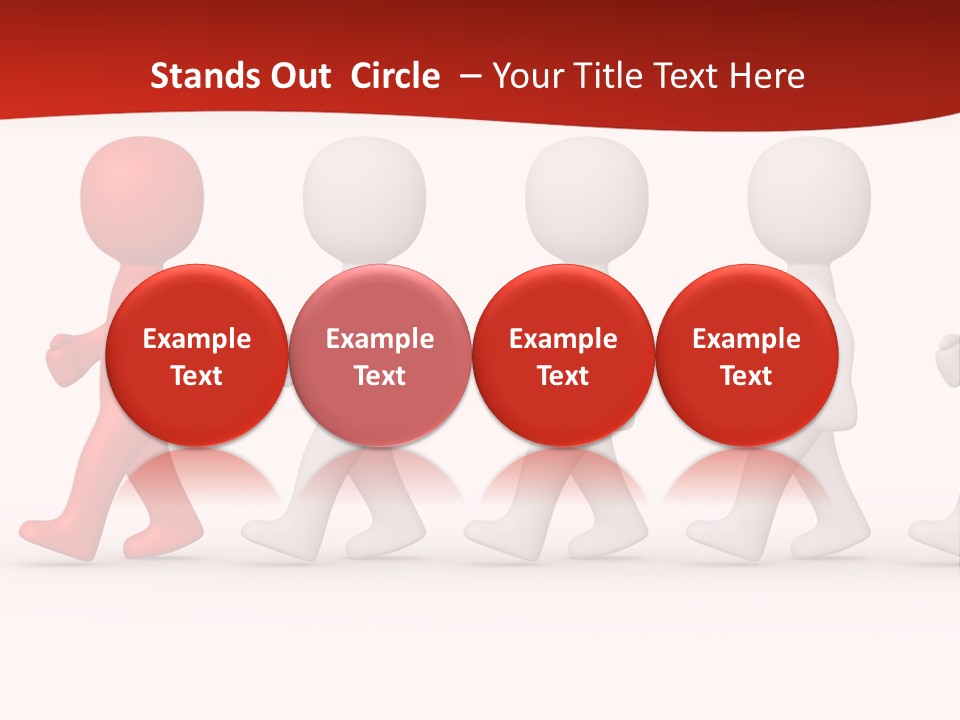 Stands Out Circle – Your Title Text Here

Example Text

Example Text

Example Text

Example Text